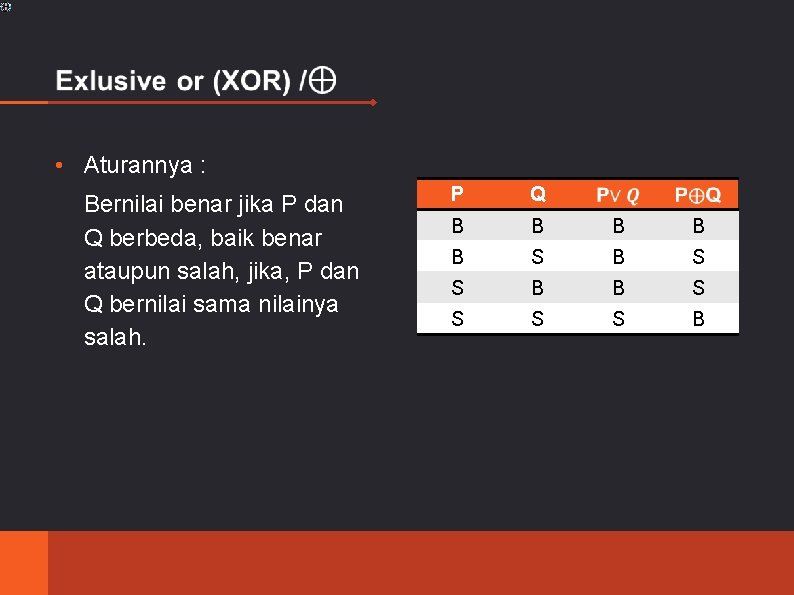 Exlusive or (XOR) /$\oplus$

• Aturannya :

Bernilai benar jika P dan Q berbeda, baik benar ataupun salah, jika, P dan Q bernilai sama nilainya salah.

| P | Q | $P \vee Q$ | $P \oplus Q$ |
|---|---|---|---|
| B | B | B | B |
| B | S | B | S |
| S | B | B | S |
| S | S | S | B |